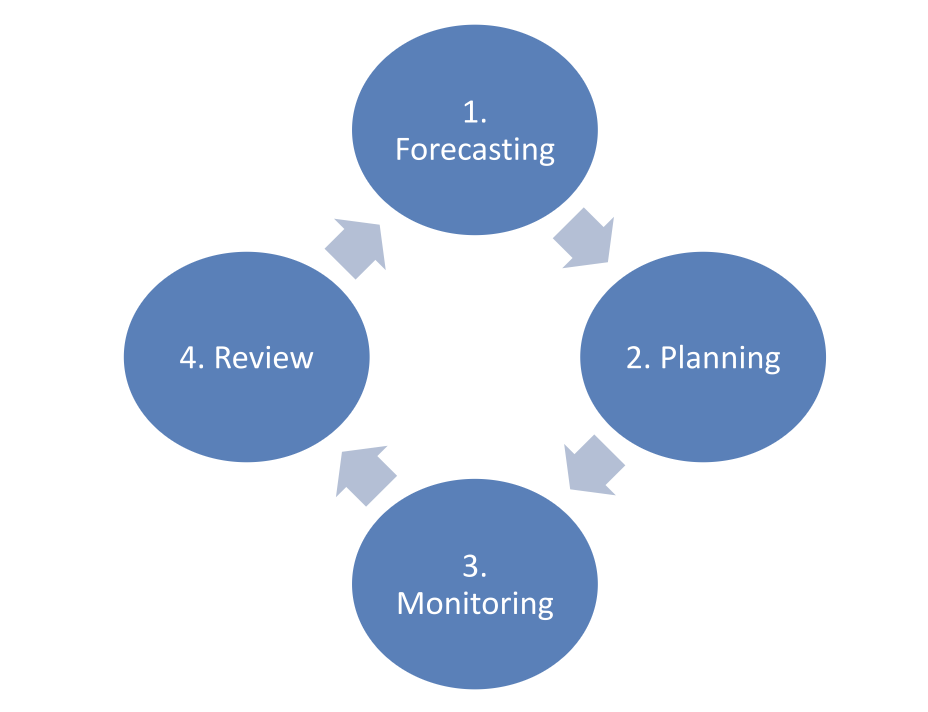 1. Forecasting

2. Planning

3. Monitoring

4. Review